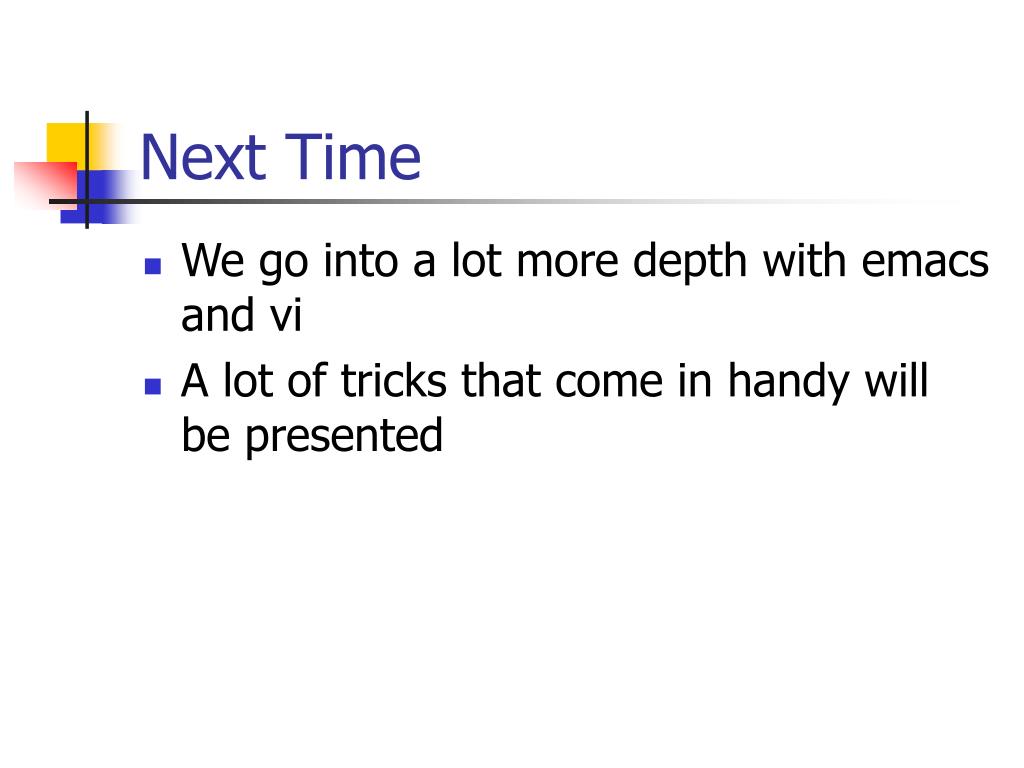 Next Time

- We go into a lot more depth with emacs and vi
- A lot of tricks that come in handy will be presented